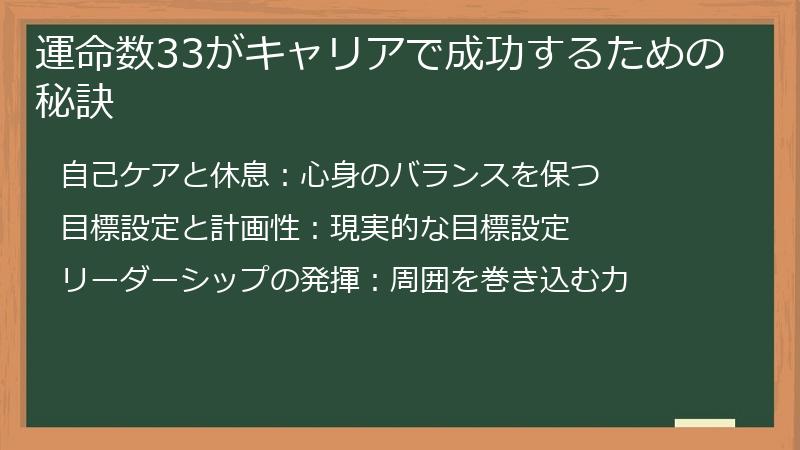 運命数33がキャリアで成功するための秘訣

自己ケアと休息：心身のバランスを保つ

目標設定と計画性：現実的な目標設定

リーダーシップの発揮：周囲を巻き込む力